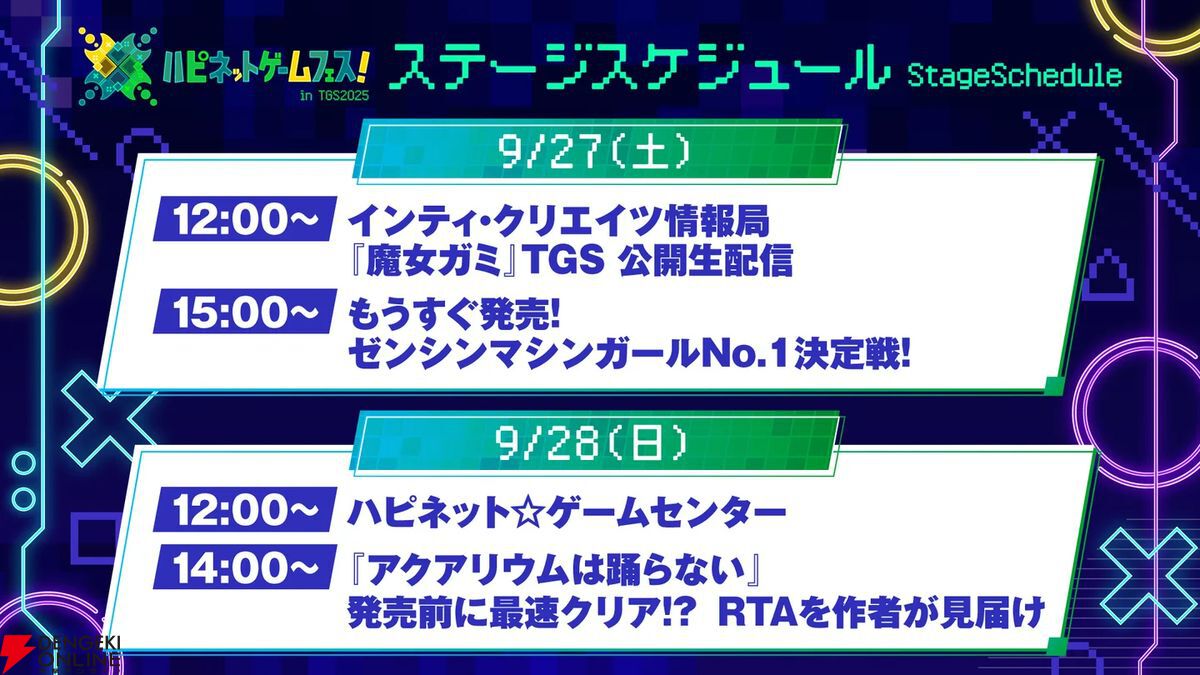 ハピネットゲームフェス!
in TGS2025

ステージスケジュール StageSchedule

9/27(土)

12:00~ インティ・クリエイツ情報局
『魔女ガミ』TGS 公開生配信

15:00~ もうすぐ発売!
ゼンシンマシンガールNo.1決定戦!

9/28(日)

12:00~ ハピネット☆ゲームセンター

14:00~ 『アクアリウムは踊らない』
発売前に最速クリア!? RTAを作者が見届け

DENGEKI ONLINE